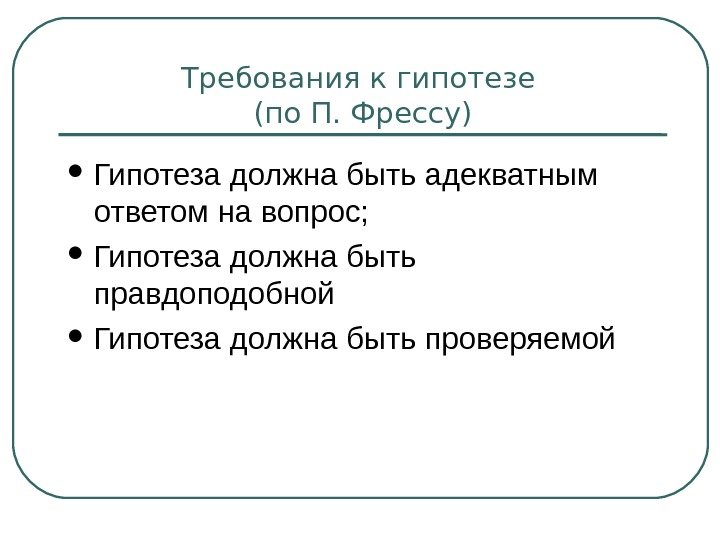 Требования к гипотезе
(по П. Фрессу)

• Гипотеза должна быть адекватным ответом на вопрос;
• Гипотеза должна быть правдоподобной
• Гипотеза должна быть проверяемой